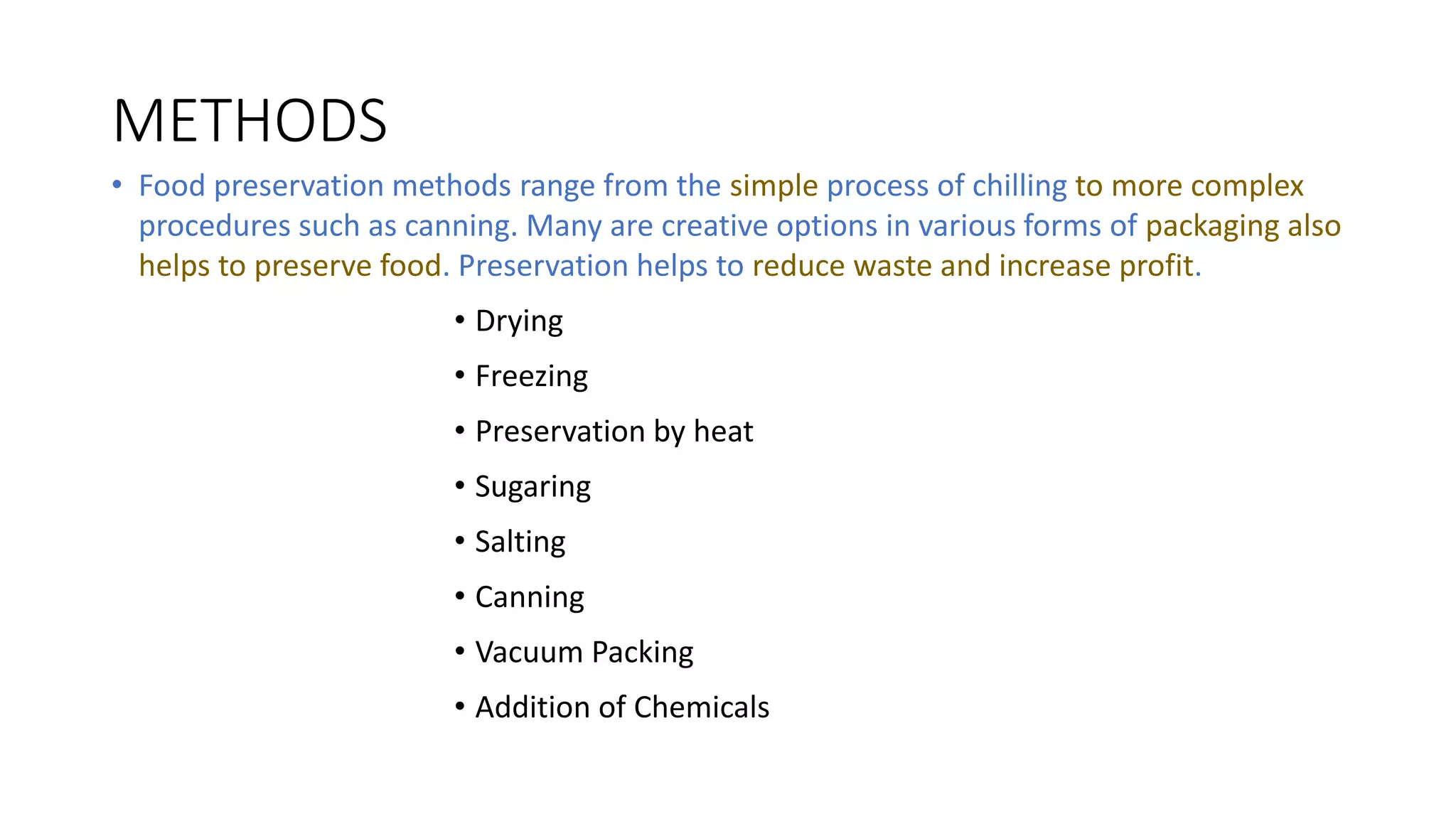 METHODS

• Food preservation methods range from the simple process of chilling to more complex procedures such as canning. Many are creative options in various forms of packaging also helps to preserve food. Preservation helps to reduce waste and increase profit.

• Drying
• Freezing
• Preservation by heat
• Sugaring
• Salting
• Canning
• Vacuum Packing
• Addition of Chemicals